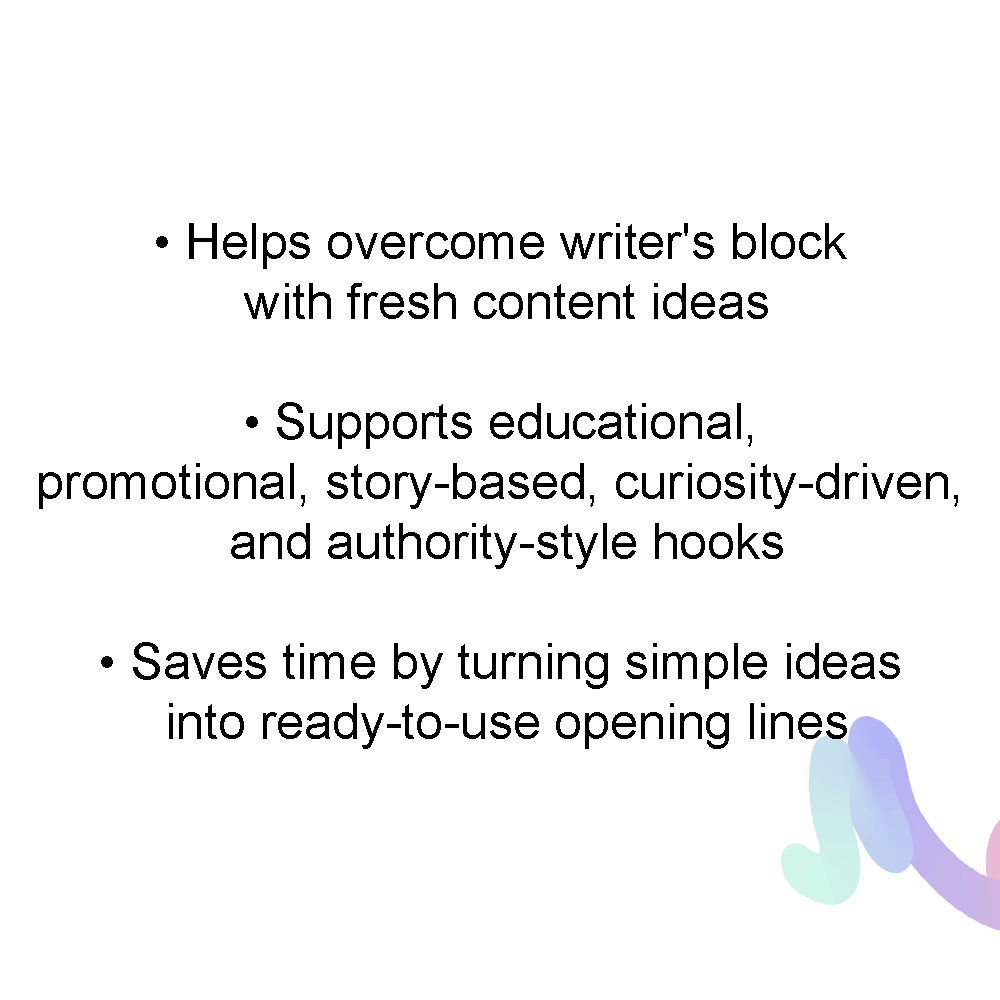 • Helps overcome writer's block with fresh content ideas

• Supports educational, promotional, story-based, curiosity-driven, and authority-style hooks

• Saves time by turning simple ideas into ready-to-use opening lines